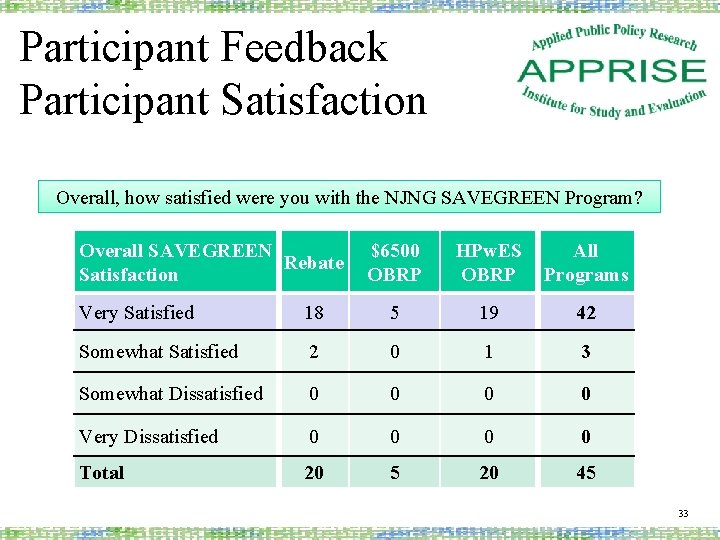 Participant Feedback
Participant Satisfaction

Applied Public Policy Research
APPRISE
Institute for Study and Evaluation

Overall, how satisfied were you with the NJNG SAVEGREEN Program?

| Overall SAVEGREEN Satisfaction | Rebate | \$6500 OBRP | HPwES OBRP | All Programs |
|---|---|---|---|---|
| Very Satisfied | 18 | 5 | 19 | 42 |
| Somewhat Satisfied | 2 | 0 | 1 | 3 |
| Somewhat Dissatisfied | 0 | 0 | 0 | 0 |
| Very Dissatisfied | 0 | 0 | 0 | 0 |
| Total | 20 | 5 | 20 | 45 |

33